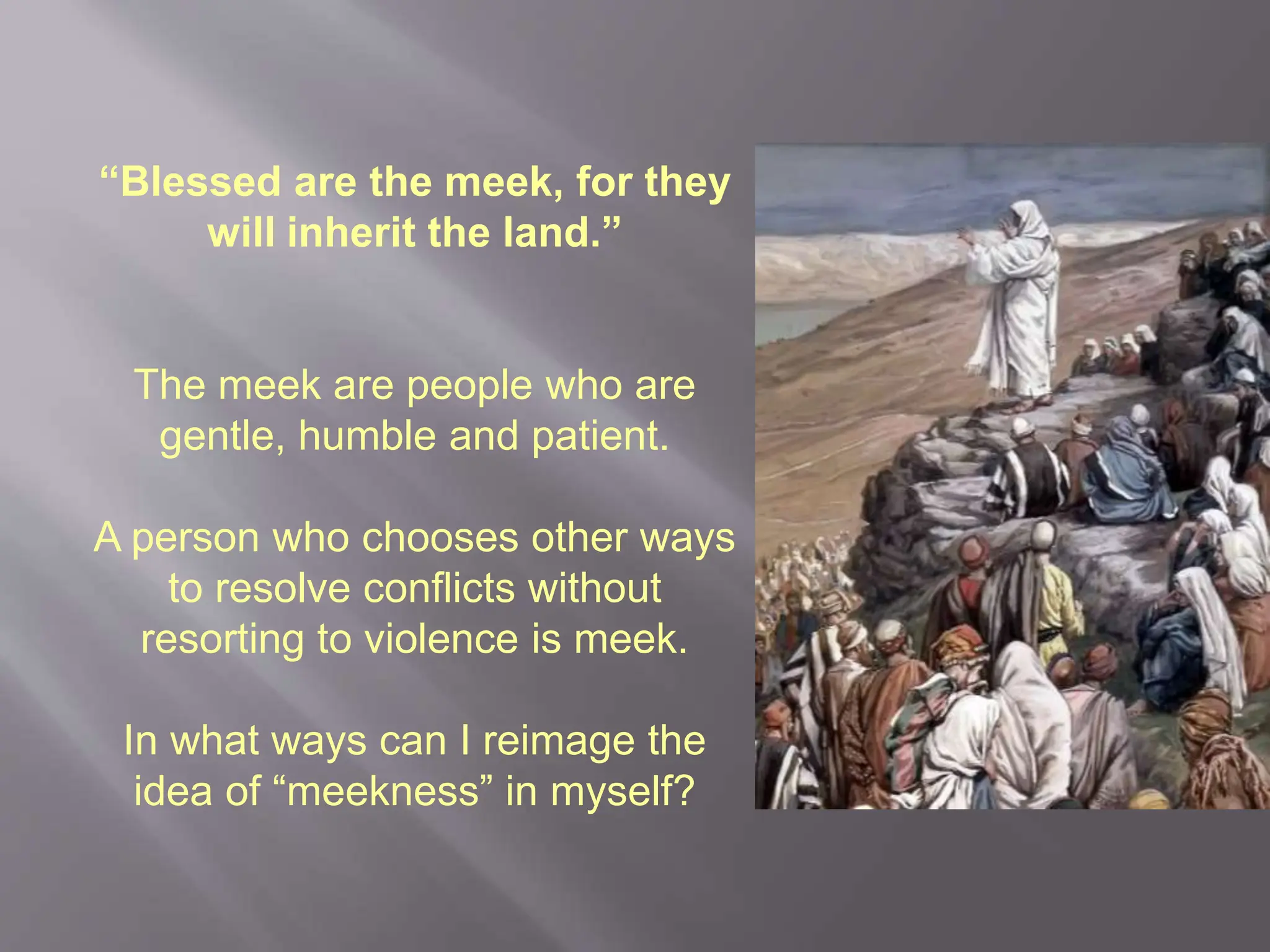 “Blessed are the meek, for they will inherit the land.”

The meek are people who are gentle, humble and patient.

A person who chooses other ways to resolve conflicts without resorting to violence is meek.

In what ways can I reimage the idea of “meekness” in myself?